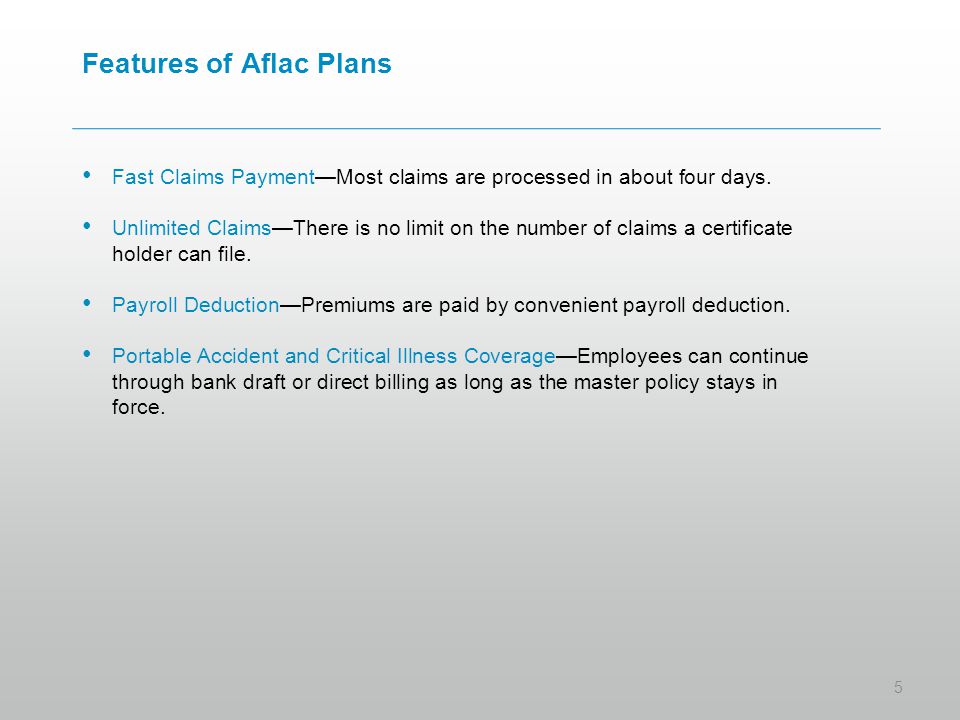 Features of Aflac Plans

• Fast Claims Payment—Most claims are processed in about four days.

• Unlimited Claims—There is no limit on the number of claims a certificate holder can file.

• Payroll Deduction—Premiums are paid by convenient payroll deduction.

• Portable Accident and Critical Illness Coverage—Employees can continue through bank draft or direct billing as long as the master policy stays in force.

5